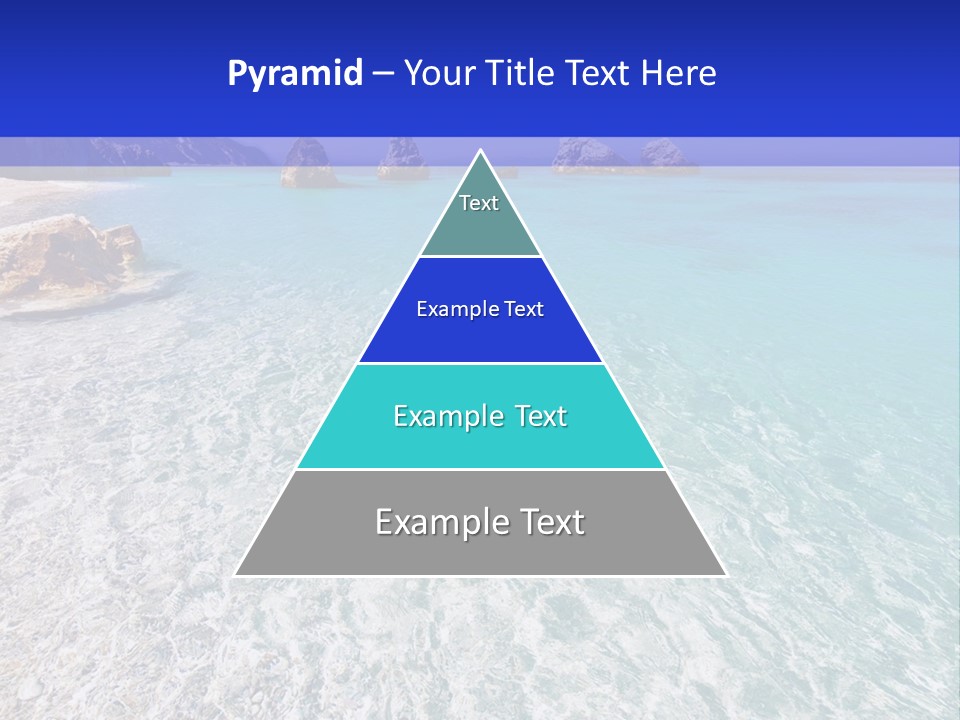 Pyramid – Your Title Text Here

Text

Example Text

Example Text

Example Text